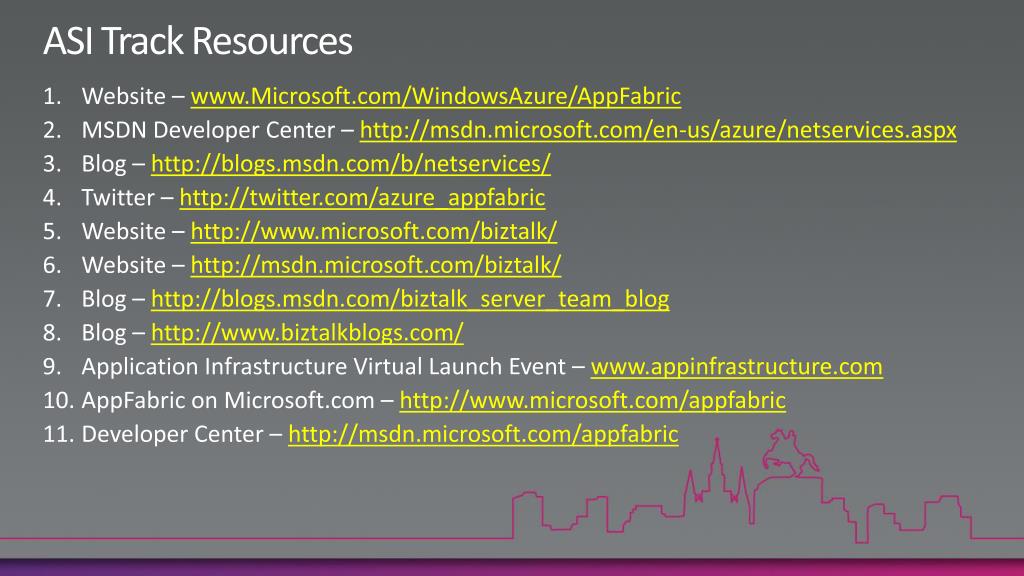 ASI Track Resources

1. Website – www.Microsoft.com/WindowsAzure/AppFabric
2. MSDN Developer Center – http://msdn.microsoft.com/en-us/azure/netservices.aspx
3. Blog – http://blogs.msdn.com/b/netservices/
4. Twitter – http://twitter.com/azure_appfabric
5. Website – http://www.microsoft.com/biztalk/
6. Website – http://msdn.microsoft.com/biztalk/
7. Blog – http://blogs.msdn.com/biztalk_server_team_blog
8. Blog – http://www.biztalkblogs.com/
9. Application Infrastructure Virtual Launch Event – www.appinfrastructure.com
10. AppFabric on Microsoft.com – http://www.microsoft.com/appfabric
11. Developer Center – http://msdn.microsoft.com/appfabric